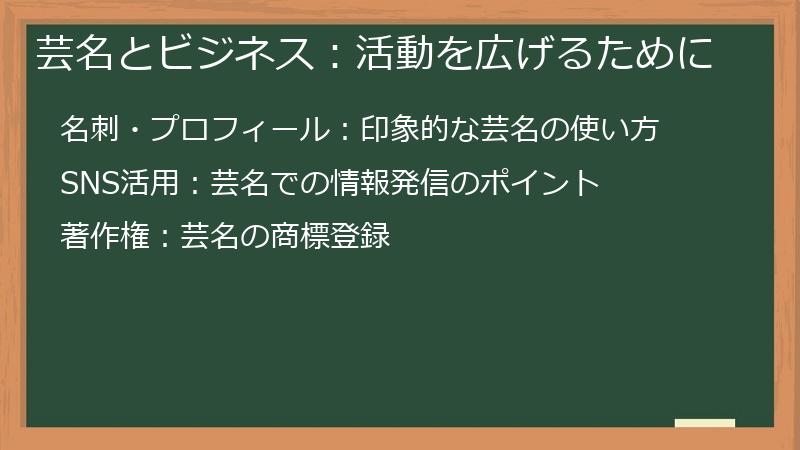 芸名とビジネス：活動を広げるために

名刺・プロフィール：印象的な芸名の使い方

SNS活用：芸名での情報発信のポイント

著作権：芸名の商標登録